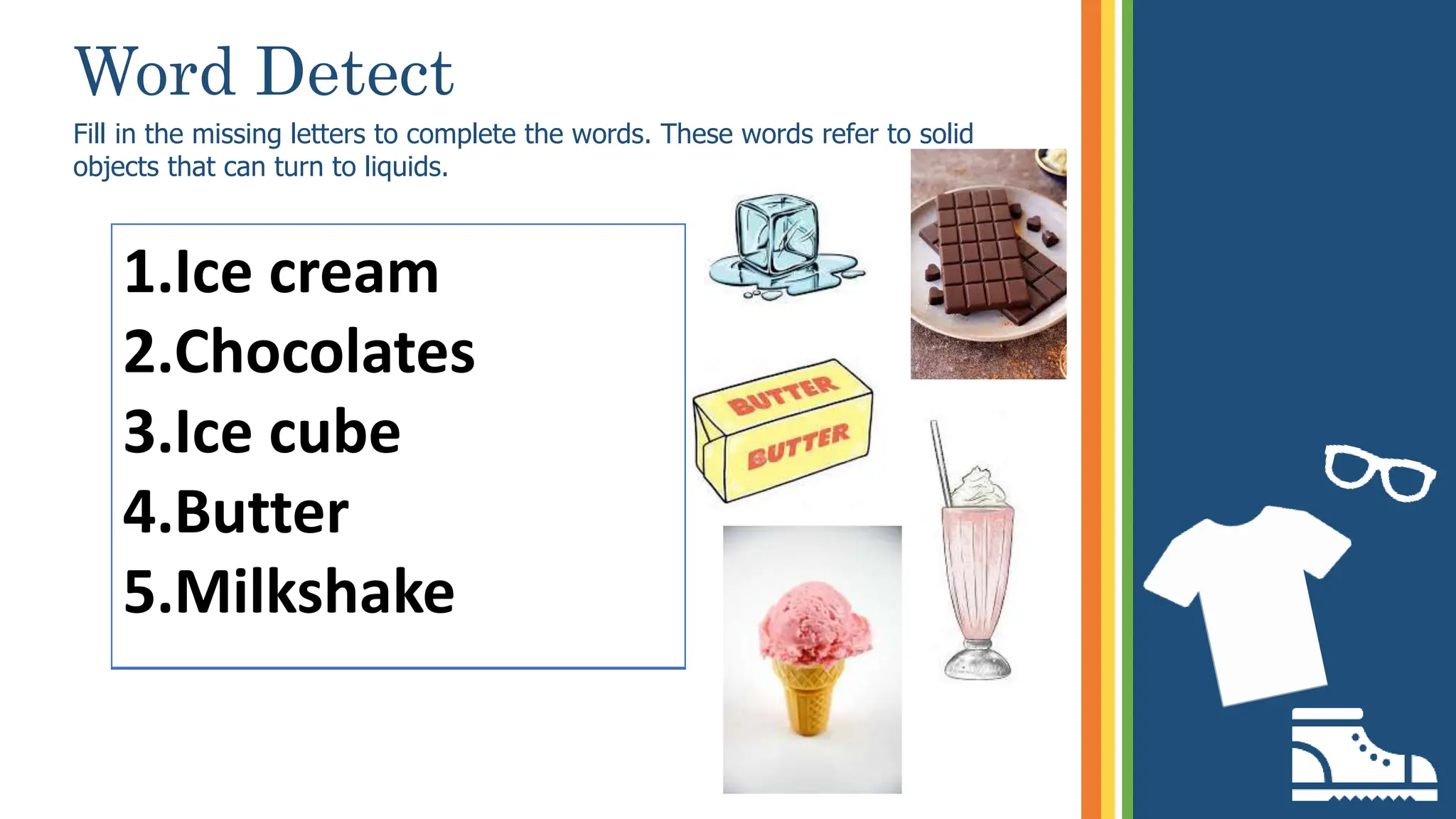 Word Detect

Fill in the missing letters to complete the words. These words refer to solid objects that can turn to liquids.

1.Ice cream
2.Chocolates
3.Ice cube
4.Butter
5.Milkshake

BUTTER
BUTTER